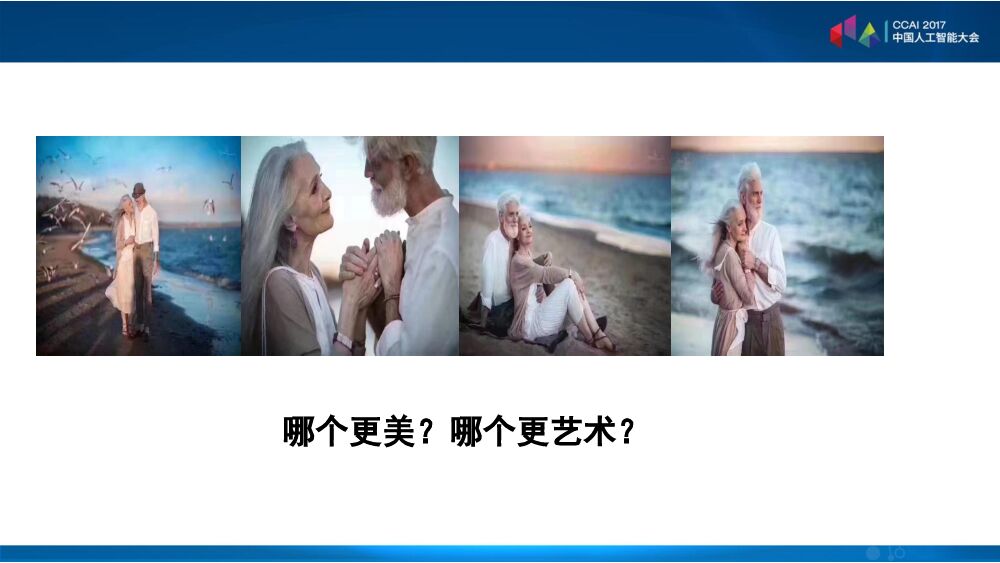 CCAI 2017
中国人工智能大会

哪个更美？哪个更艺术？